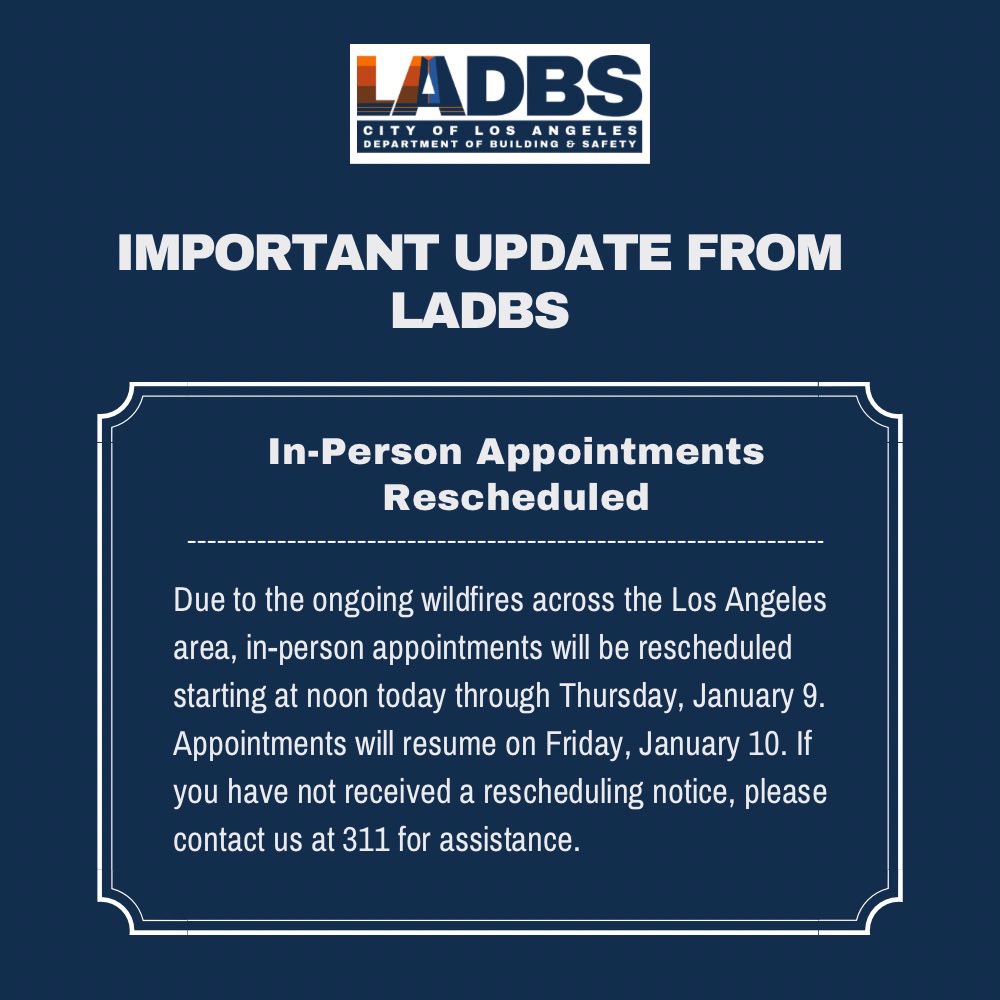 LADBS
CITY OF LOS ANGELES
DEPARTMENT OF BUILDING & SAFETY

IMPORTANT UPDATE FROM LADBS

In-Person Appointments Rescheduled

Due to the ongoing wildfires across the Los Angeles area, in-person appointments will be rescheduled starting at noon today through Thursday, January 9. Appointments will resume on Friday, January 10. If you have not received a rescheduling notice, please contact us at 311 for assistance.